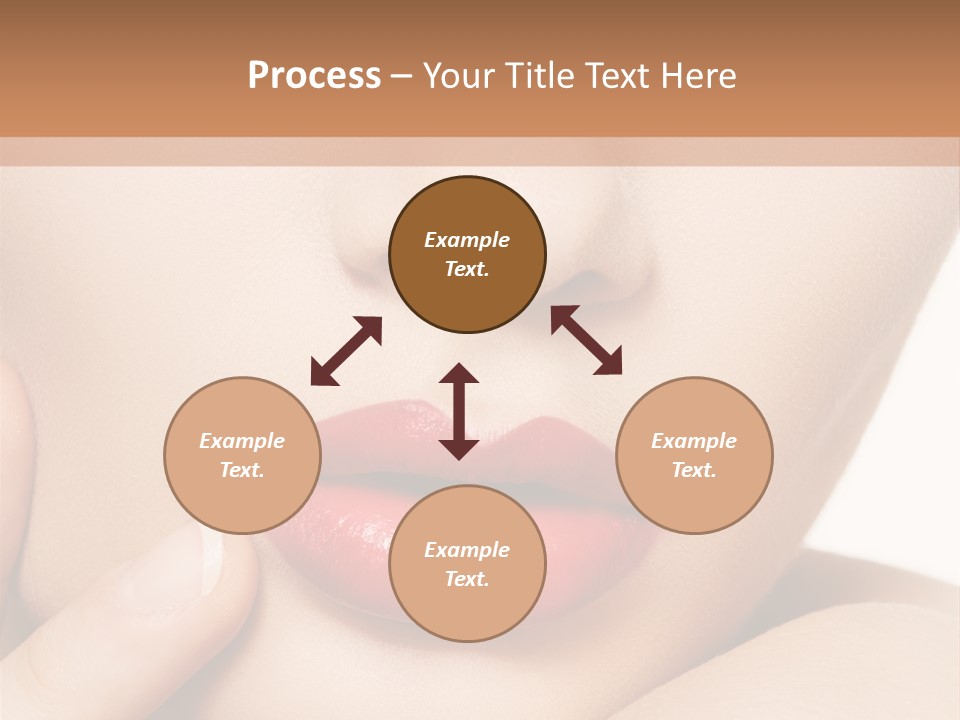 Process – Your Title Text Here

Example Text.

Example Text.

Example Text.

Example Text.